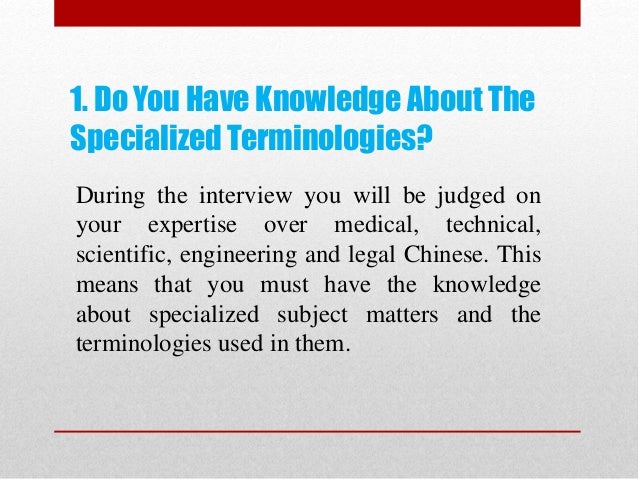 1. Do You Have Knowledge About The Specialized Terminologies?

During the interview you will be judged on your expertise over medical, technical, scientific, engineering and legal Chinese. This means that you must have the knowledge about specialized subject matters and the terminologies used in them.